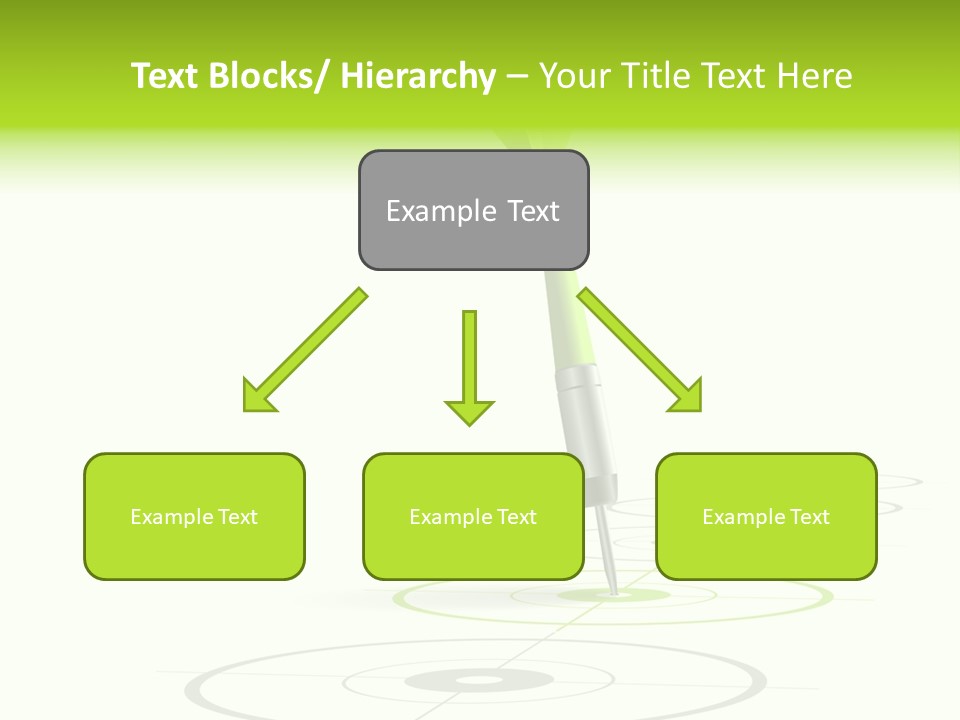 Text Blocks/ Hierarchy – Your Title Text Here

Example Text

Example Text

Example Text

Example Text